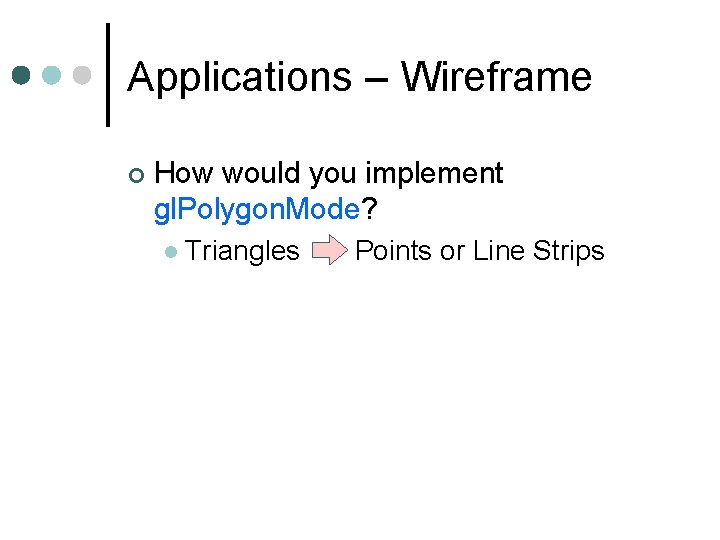 Applications – Wireframe

How would you implement glPolygonMode?

Triangles Points or Line Strips